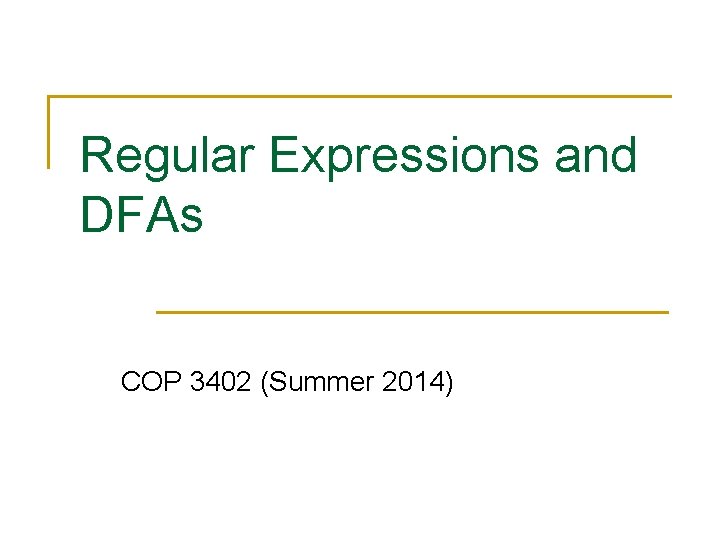 Regular Expressions and DFAs

COP 3402 (Summer 2014)